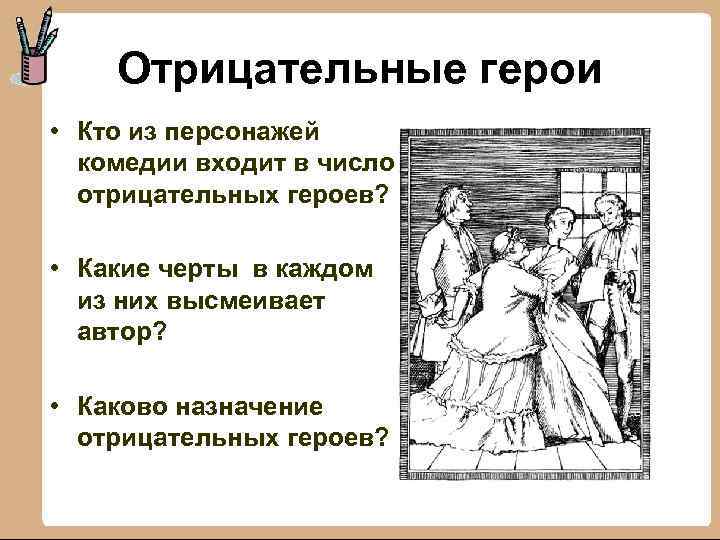 Отрицательные герои

• Кто из персонажей комедии входит в число отрицательных героев?

• Какие черты в каждом из них высмеивает автор?

• Каково назначение отрицательных героев?